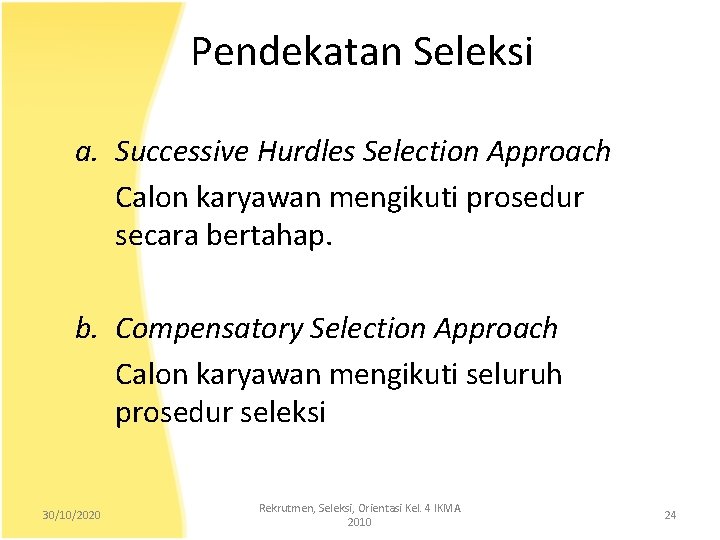 Pendekatan Seleksi

a. Successive Hurdles Selection Approach
Calon karyawan mengikuti prosedur secara bertahap.

b. Compensatory Selection Approach
Calon karyawan mengikuti seluruh prosedur seleksi

30/10/2020

Rekrutmen, Seleksi, Orientasi Kel. 4 IKMA 2010

24